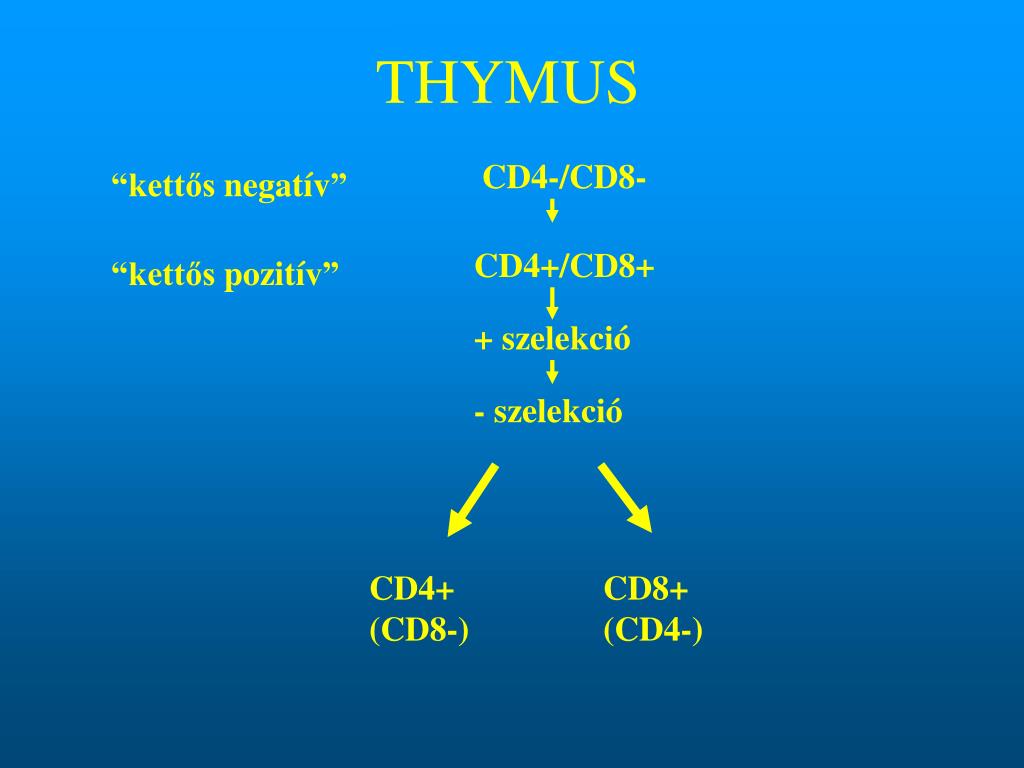 THYMUS

“kettős negatív”

CD4-/CD8-

“kettős pozitív”

CD4+/CD8+

+ szelekció

- szelekció

CD4+
(CD8-)

CD8+
(CD4-)